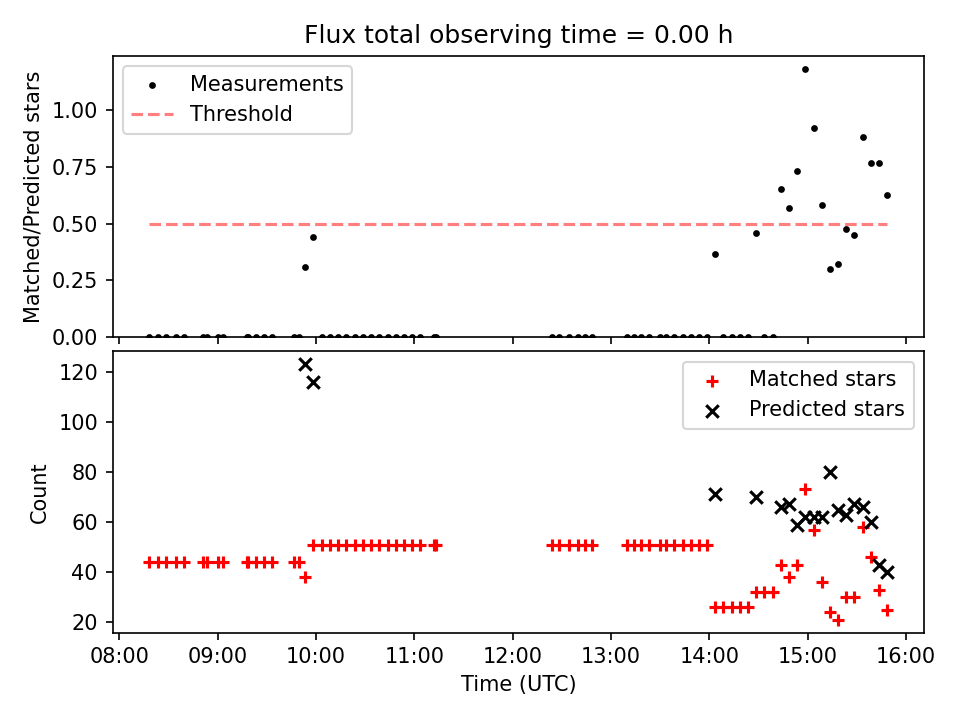 Flux total observing time = 0.00 h

Measurements
Threshold

Matched/Predicted stars

1.00
0.75
0.50
0.25
0.00

Matched stars
Predicted stars

Count

120
100
80
60
40
20

08:00 09:00 10:00 11:00 12:00 13:00 14:00 15:00 16:00

Time (UTC)